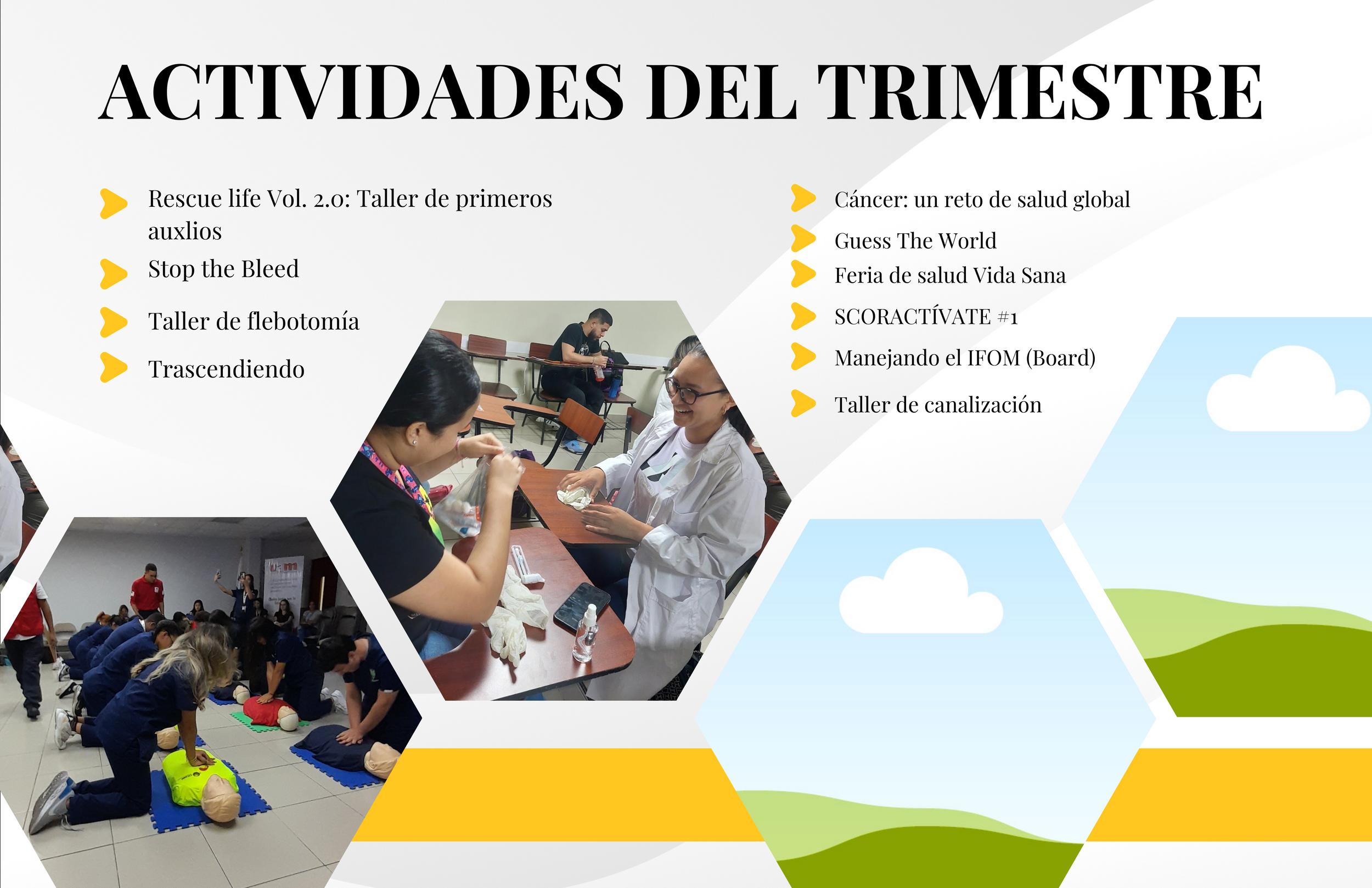 ACTIVIDADES DEL TRIMESTRE

Rescue life Vol. 2.0: Taller de primeros auxlios

Stop the Bleed

Taller de flebotomía

Trascendiendo

Cáncer: un reto de salud global

Guess The World

Feria de salud Vida Sana

SCORACTÍVATE #1

Manejando el IFOM (Board)

Taller de canalización